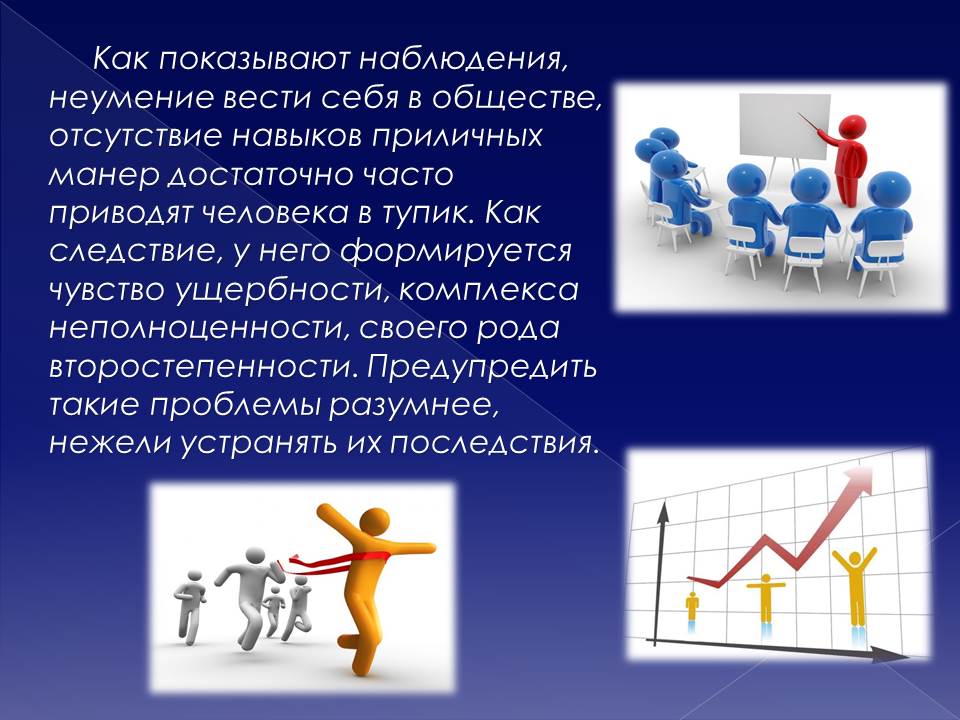 Как показывают наблюдения, неумение вести себя в обществе, отсутствие навыков приличных манер достаточно часто приводят человека в тупик. Как следствие, у него формируется чувство ущербности, комплекса неполноценности, своего рода второстепенности. Предупредить такие проблемы разумнее, нежели устранять их последствия.